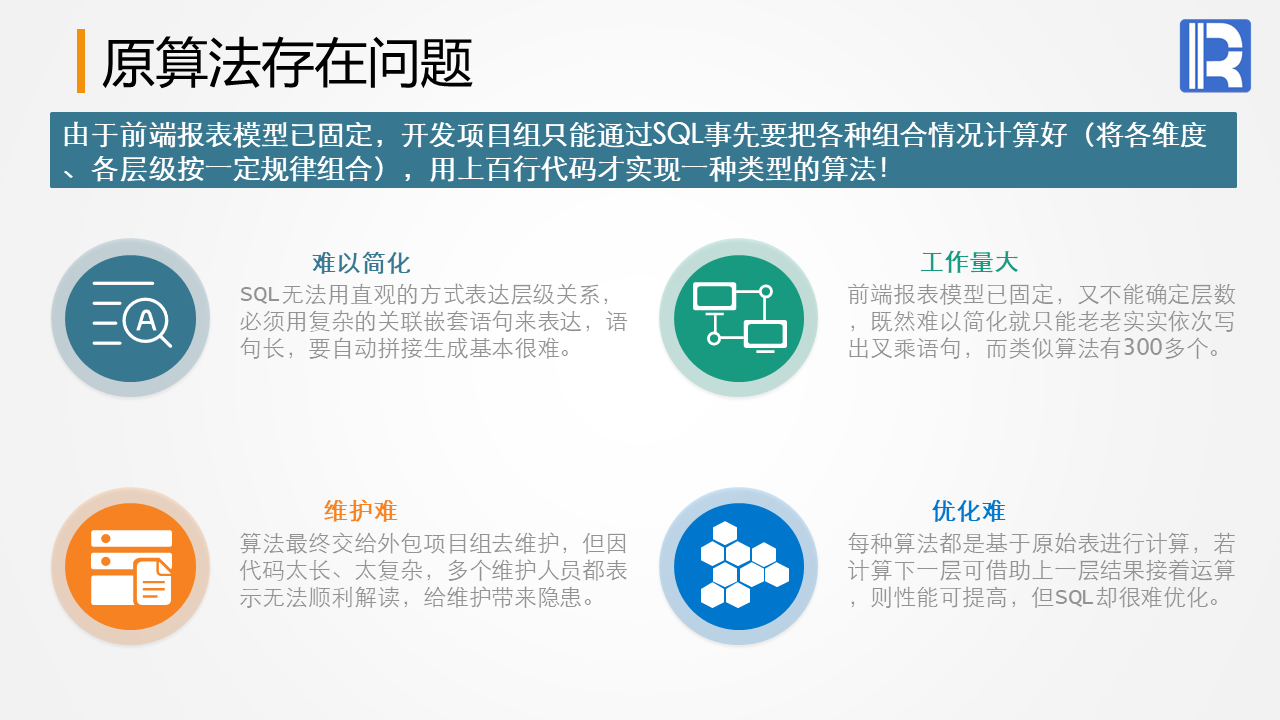 原算法存在问题

由于前端报表模型已固定，开发项目组只能通过SQL事先要把各种组合情况计算好（将各维度、各层级按一定规律组合），用上百行代码才实现一种类型的算法！

难以简化

SQL无法用直观的方式表达层级关系，必须用复杂的关联嵌套语句来表达，语句长，要自动拼接生成基本很难。

工作量大

前端报表模型已固定，又不能确定层数，既然难以简化就只能老老实实依次写出叉乘语句，而类似算法有300多个。

维护难

算法最终交给外包项目组去维护，但因代码太长、太复杂，多个维护人员都表示无法顺利解读，给维护带来隐患。

优化难

每种算法都是基于原始表进行计算，若计算下一层可借助上一层结果接着运算，则性能可提高，但SQL却很难优化。